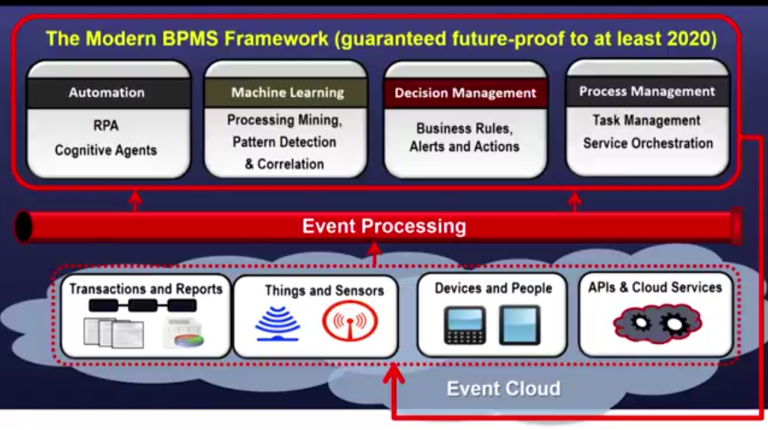 The Modern BPMS Framework (guaranteed future-proof to at least 2020)

Automation
RPA
Cognitive Agents

Machine Learning
Processing Mining, Pattern Detection & Correlation

Decision Management
Business Rules, Alerts and Actions

Process Management
Task Management
Service Orchestration

Event Processing

Transactions and Reports

Things and Sensors

Devices and People

APIs & Cloud Services

Event Cloud